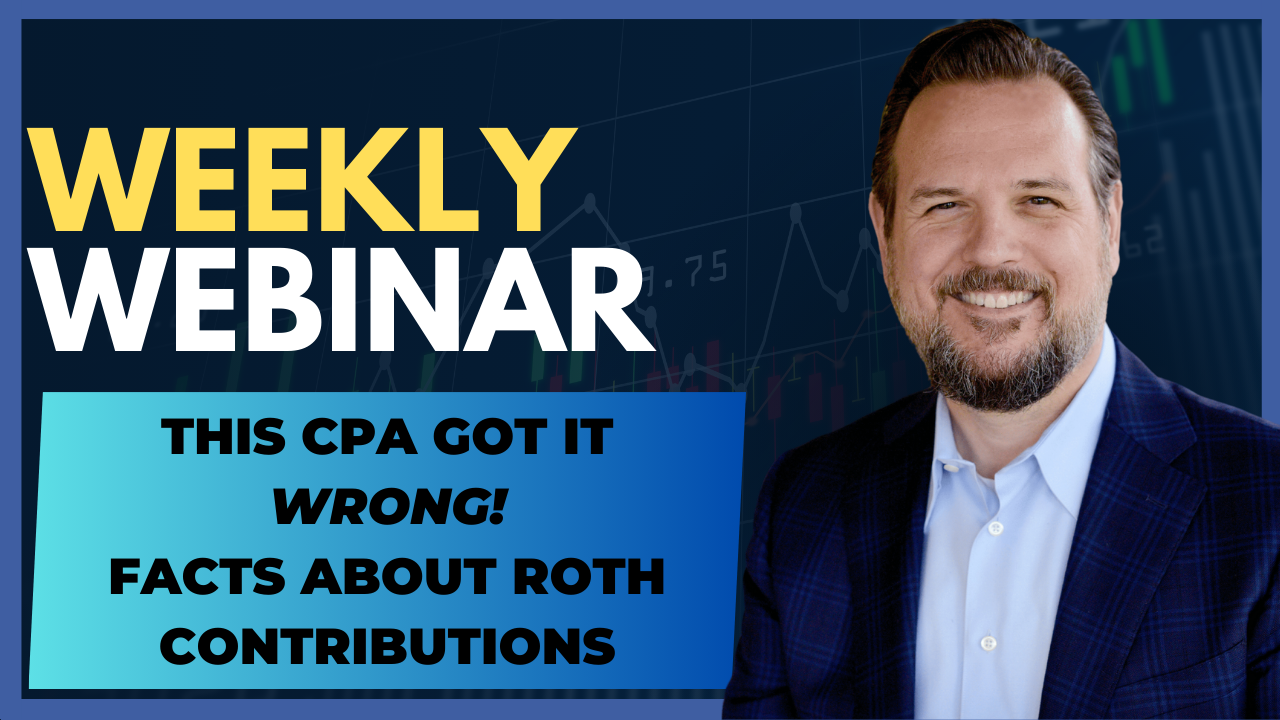 WEEKLY
WEBINAR

THIS CPA GOT IT
WRONG!
FACTS ABOUT ROTH
CONTRIBUTIONS